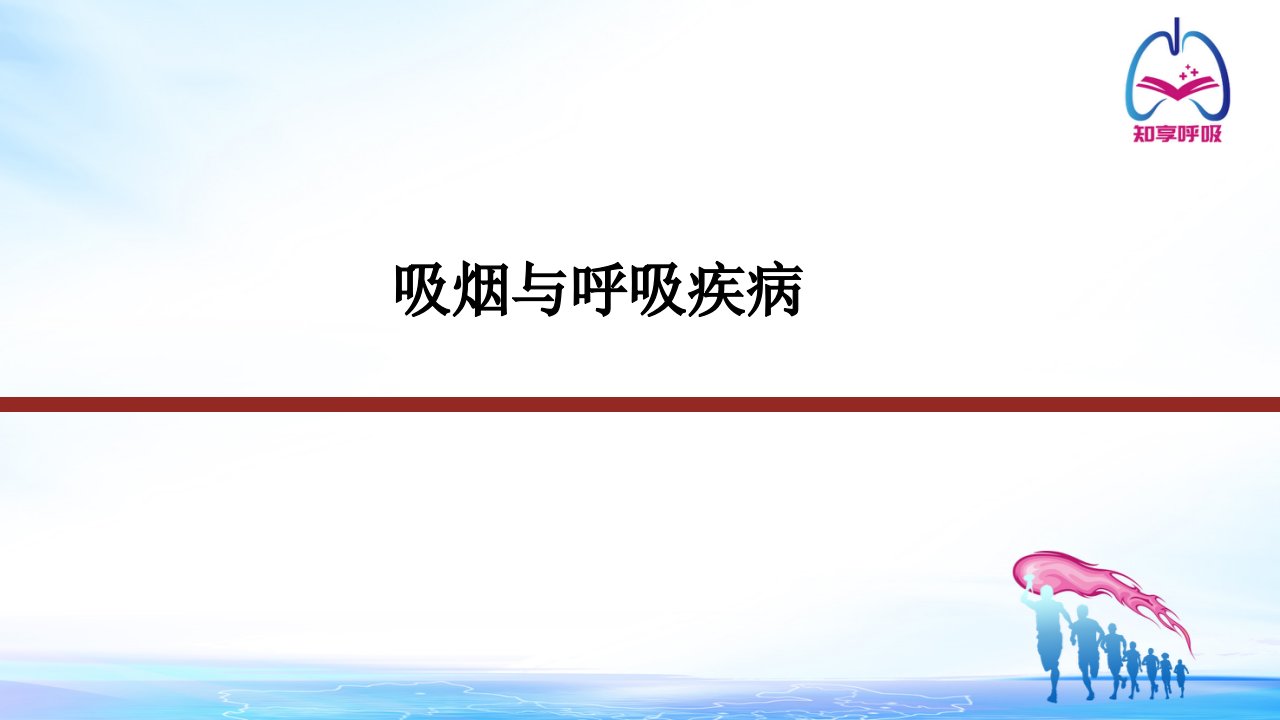 知享呼吸

吸烟与呼吸疾病